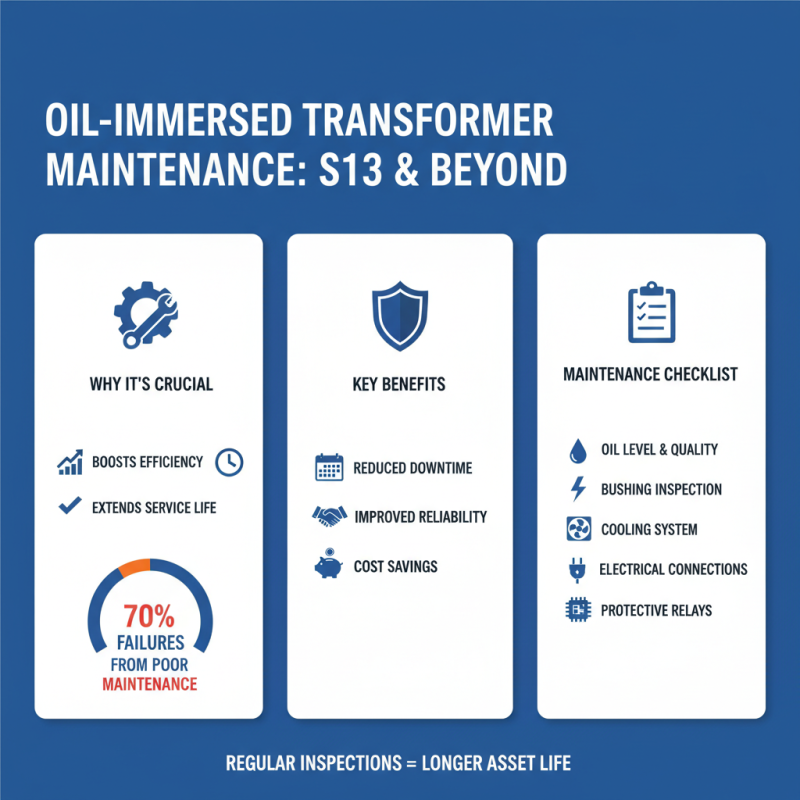 OIL-IMMERSED TRANSFORMER MAINTENANCE: S13 & BEYOND

WHY IT'S CRUCIAL

BOOSTS EFFICIENCY

EXTENDS SERVICE LIFE

70%
FAILURES
FROM POOR
MAINTENANCE

KEY BENEFITS

REDUCED DOWNTIME

IMPROVED RELIABILITY

COST SAVINGS

MAINTENANCE CHECKLIST

OIL LEVEL & QUALITY

BUSHING INSPECTION

COOLING SYSTEM

ELECTRICAL CONNECTIONS

PROTECTIVE RELAYS

REGULAR INSPECTIONS = LONGER ASSET LIFE